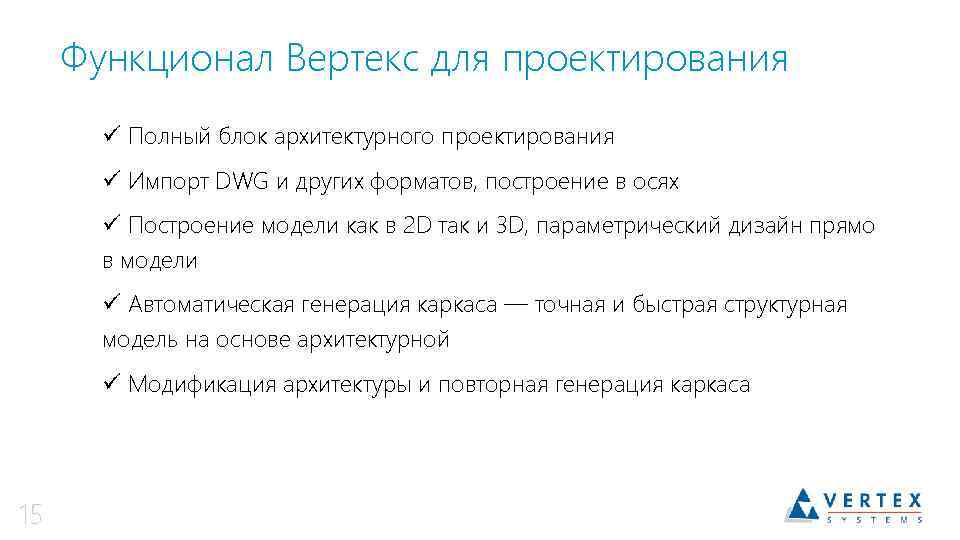 Функционал Вертекс для проектирования

✓ Полный блок архитектурного проектирования

✓ Импорт DWG и других форматов, построение в осях

✓ Построение модели как в 2D так и 3D, параметрический дизайн прямо в модели

✓ Автоматическая генерация каркаса — точная и быстрая структурная модель на основе архитектурной

✓ Модификация архитектуры и повторная генерация каркаса

15

VERTEX
SYSTEMS